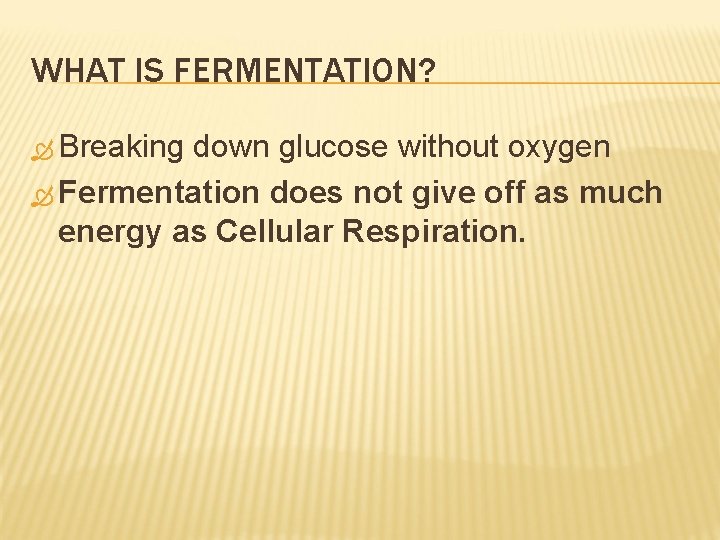 WHAT IS FERMENTATION?

Breaking down glucose without oxygen

Fermentation does not give off as much energy as Cellular Respiration.